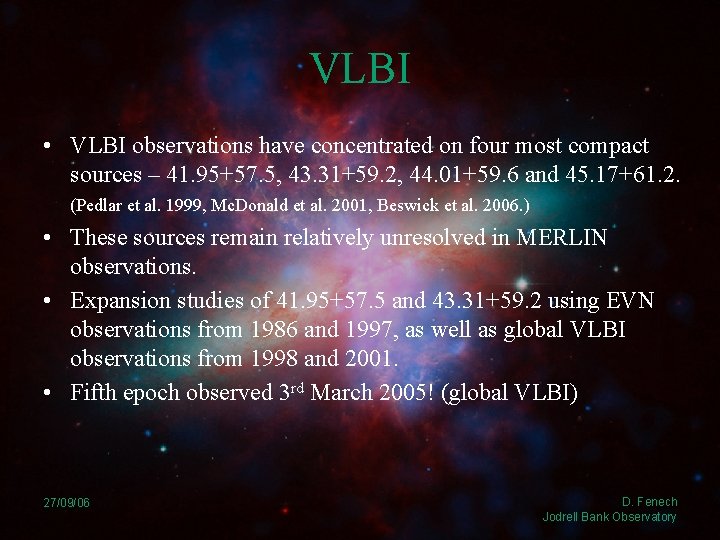 VLBI

• VLBI observations have concentrated on four most compact sources – 41.95+57.5, 43.31+59.2, 44.01+59.6 and 45.17+61.2. (Pedlar et al. 1999, McDonald et al. 2001, Beswick et al. 2006.)

• These sources remain relatively unresolved in MERLIN observations.

• Expansion studies of 41.95+57.5 and 43.31+59.2 using EVN observations from 1986 and 1997, as well as global VLBI observations from 1998 and 2001.

• Fifth epoch observed 3$^{rd}$ March 2005! (global VLBI)

27/09/06

D. Fenech
Jodrell Bank Observatory